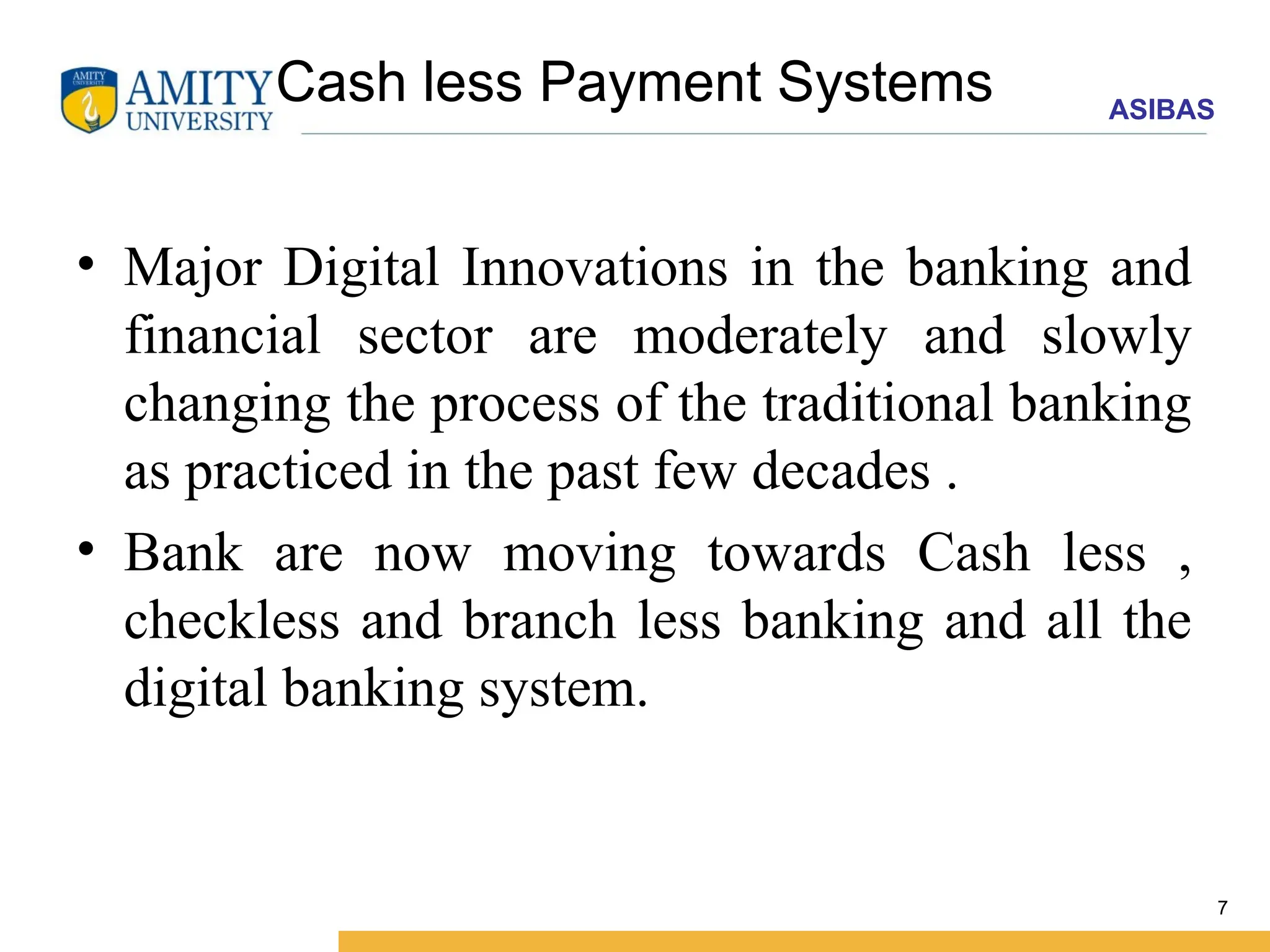 AMITY UNIVERSITY

AMITY UNIVERSITY

Cash less Payment Systems

ASIBAS

• Major Digital Innovations in the banking and financial sector are moderately and slowly changing the process of the traditional banking as practiced in the past few decades .

• Bank are now moving towards Cash less , checkless and branch less banking and all the digital banking system.

7